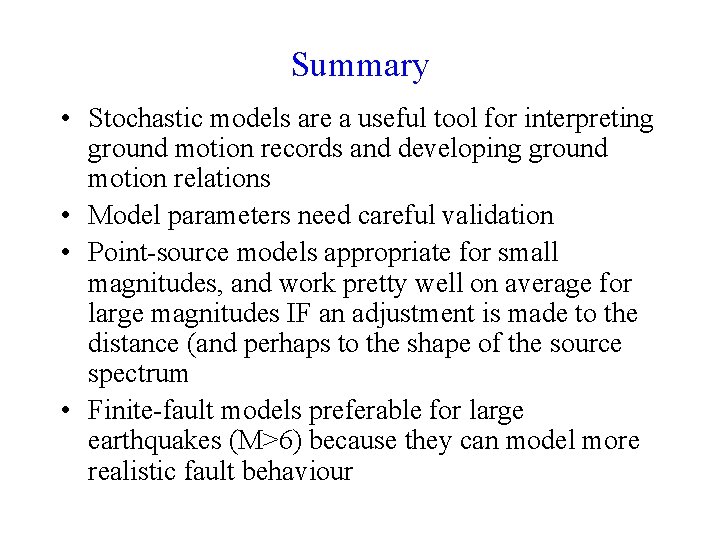 Summary

• Stochastic models are a useful tool for interpreting ground motion records and developing ground motion relations
• Model parameters need careful validation
• Point-source models appropriate for small magnitudes, and work pretty well on average for large magnitudes IF an adjustment is made to the distance (and perhaps to the shape of the source spectrum
• Finite-fault models preferable for large earthquakes (M>6) because they can model more realistic fault behaviour